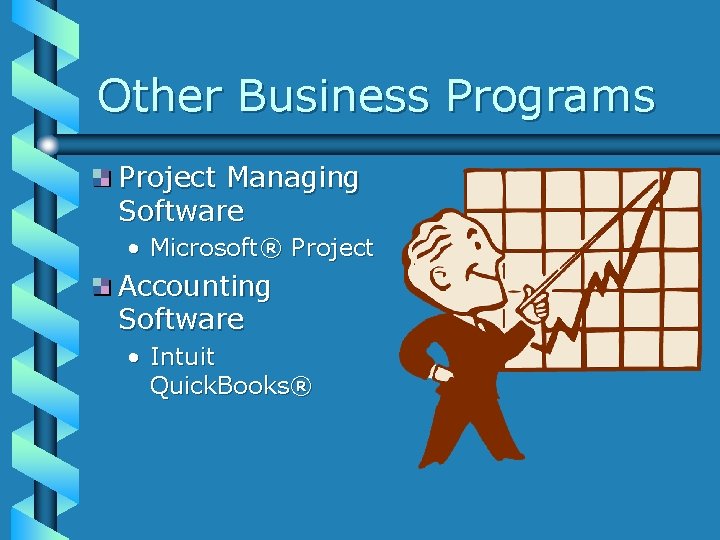 Other Business Programs

Project Managing Software

• Microsoft® Project

Accounting Software

• Intuit QuickBooks®